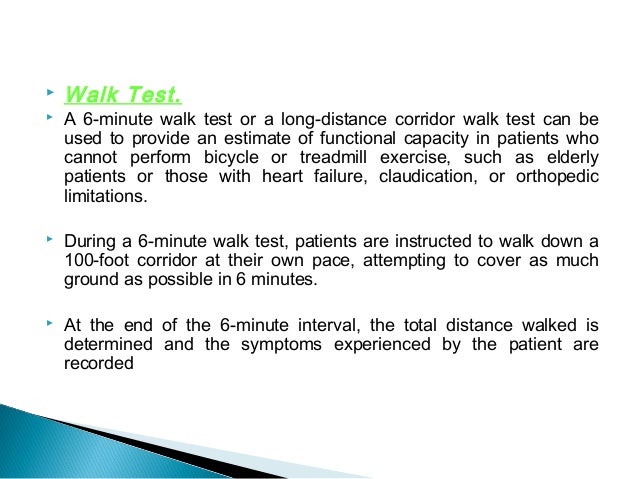 Walk Test.

A 6-minute walk test or a long-distance corridor walk test can be used to provide an estimate of functional capacity in patients who cannot perform bicycle or treadmill exercise, such as elderly patients or those with heart failure, claudication, or orthopedic limitations.

During a 6-minute walk test, patients are instructed to walk down a 100-foot corridor at their own pace, attempting to cover as much ground as possible in 6 minutes.

At the end of the 6-minute interval, the total distance walked is determined and the symptoms experienced by the patient are recorded